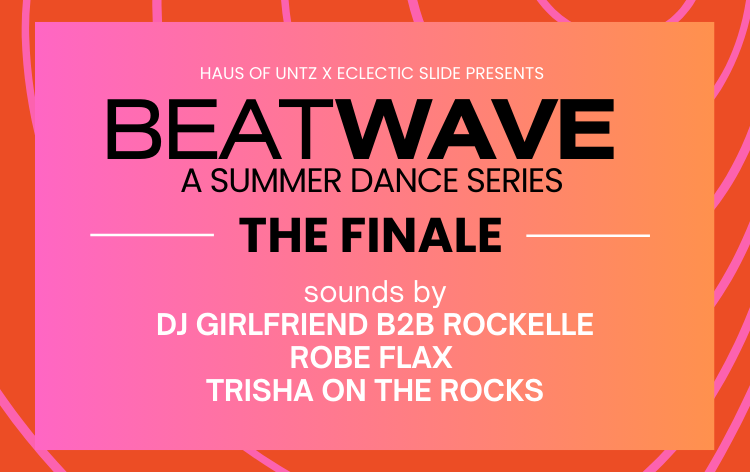 HAUS OF UNTZ X ECLECTIC SLIDE PRESENTS

BEATWAVE

A SUMMER DANCE SERIES

THE FINALE

sounds by

DJ GIRLFRIEND B2B ROCKELLE

ROBE FLAX

TRISHA ON THE ROCKS